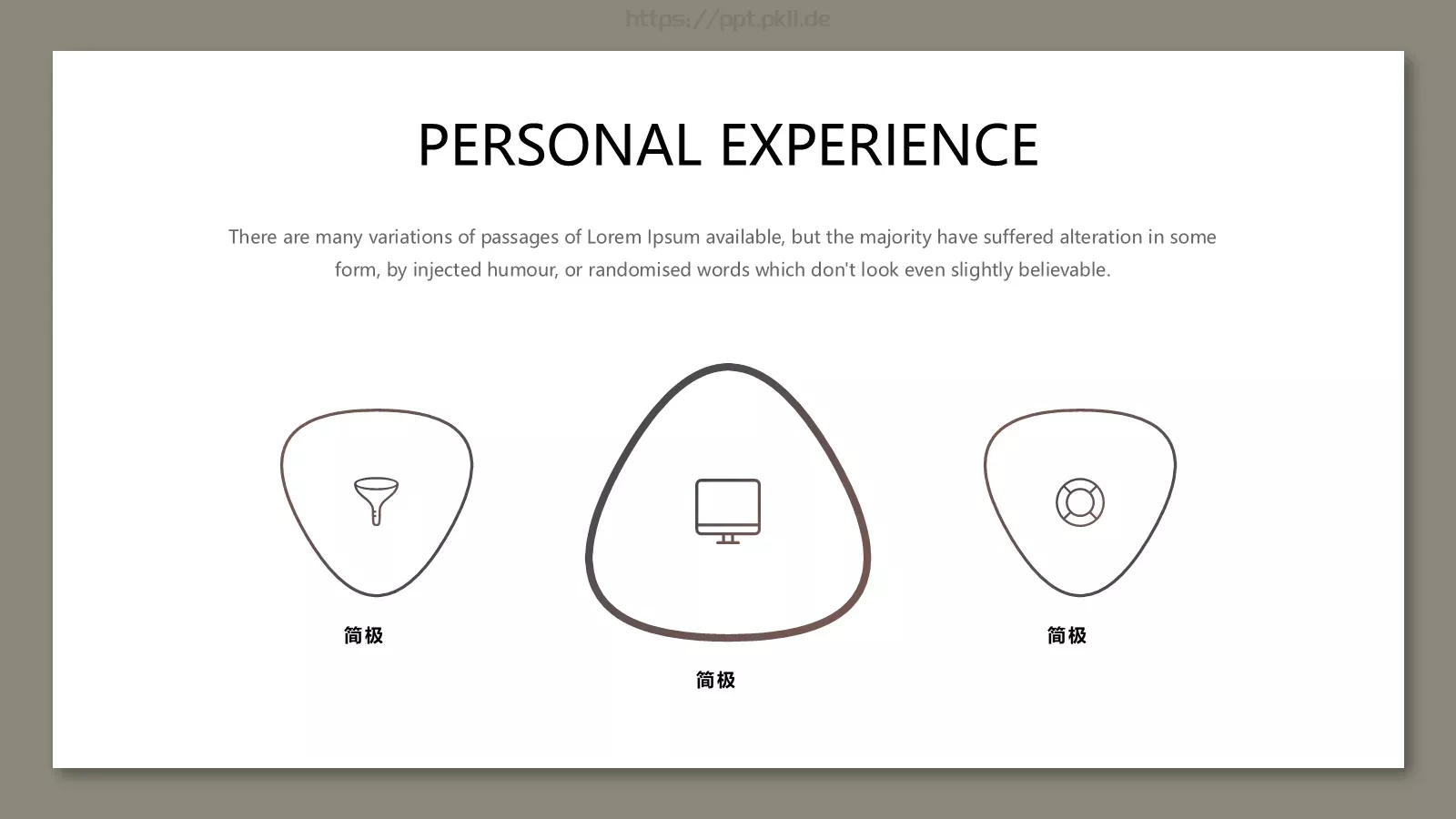 https://ppt.pkll.de

PERSONAL EXPERIENCE

There are many variations of passages of Lorem Ipsum available, but the majority have suffered alteration in some form, by injected humour, or randomised words which don't look even slightly believable.

简极

简极

简极